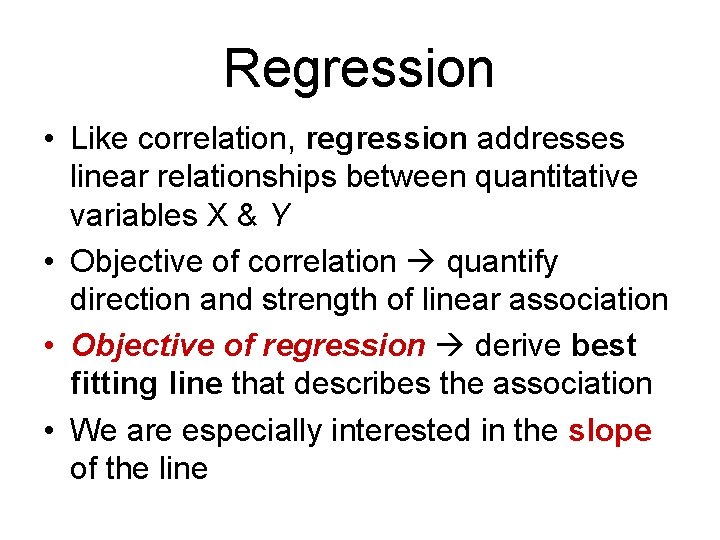 Regression

• Like correlation, regression addresses linear relationships between quantitative variables X & Y

• Objective of correlation → quantify direction and strength of linear association

• Objective of regression → derive best fitting line that describes the association

• We are especially interested in the slope of the line